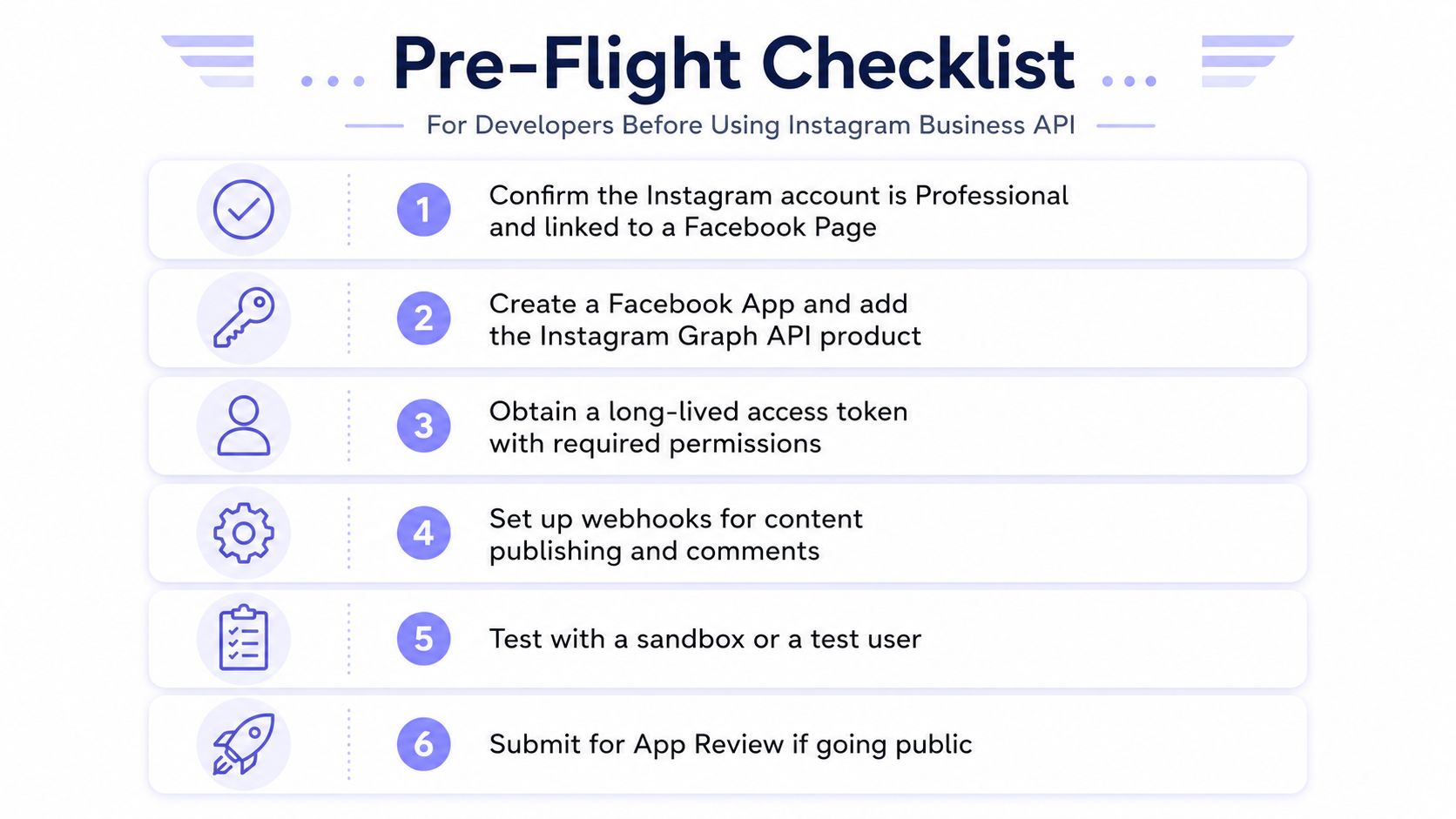 Pre-Flight Checklist

For Developers Before Using Instagram Business API

1 Confirm the Instagram account is Professional and linked to a Facebook Page

2 Create a Facebook App and add the Instagram Graph API product

3 Obtain a long-lived access token with required permissions

4 Set up webhooks for content publishing and comments

5 Test with a sandbox or a test user

6 Submit for App Review if going public